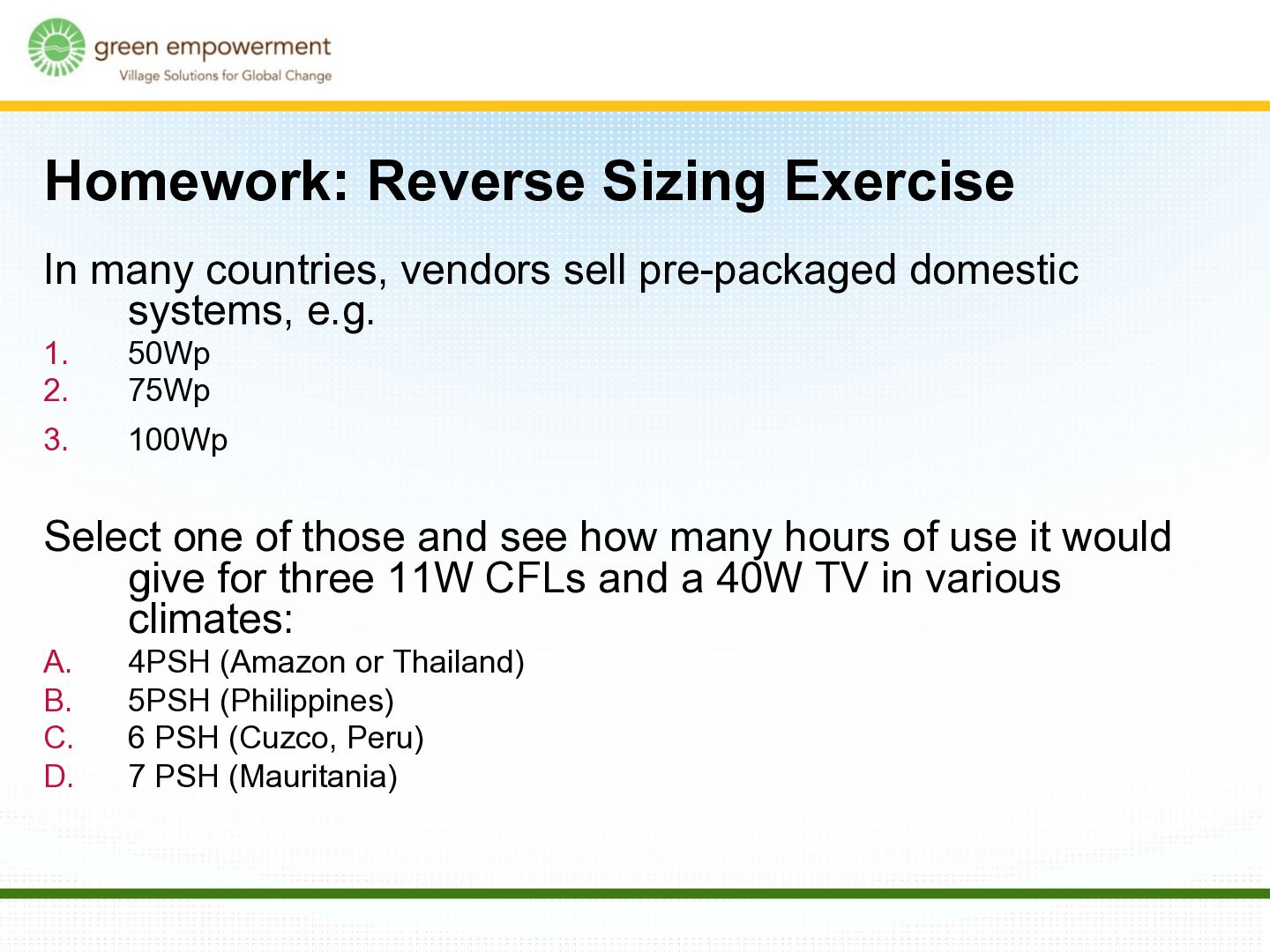 green empowerment
Village Solutions for Global Change

Homework: Reverse Sizing Exercise

In many countries, vendors sell pre-packaged domestic systems, e.g.
1. 50Wp
2. 75Wp
3. 100Wp

Select one of those and see how many hours of use it would give for three 11W CFLs and a 40W TV in various climates:
A. 4PSH (Amazon or Thailand)
B. 5PSH (Philippines)
C. 6 PSH (Cuzco, Peru)
D. 7 PSH (Mauritania)